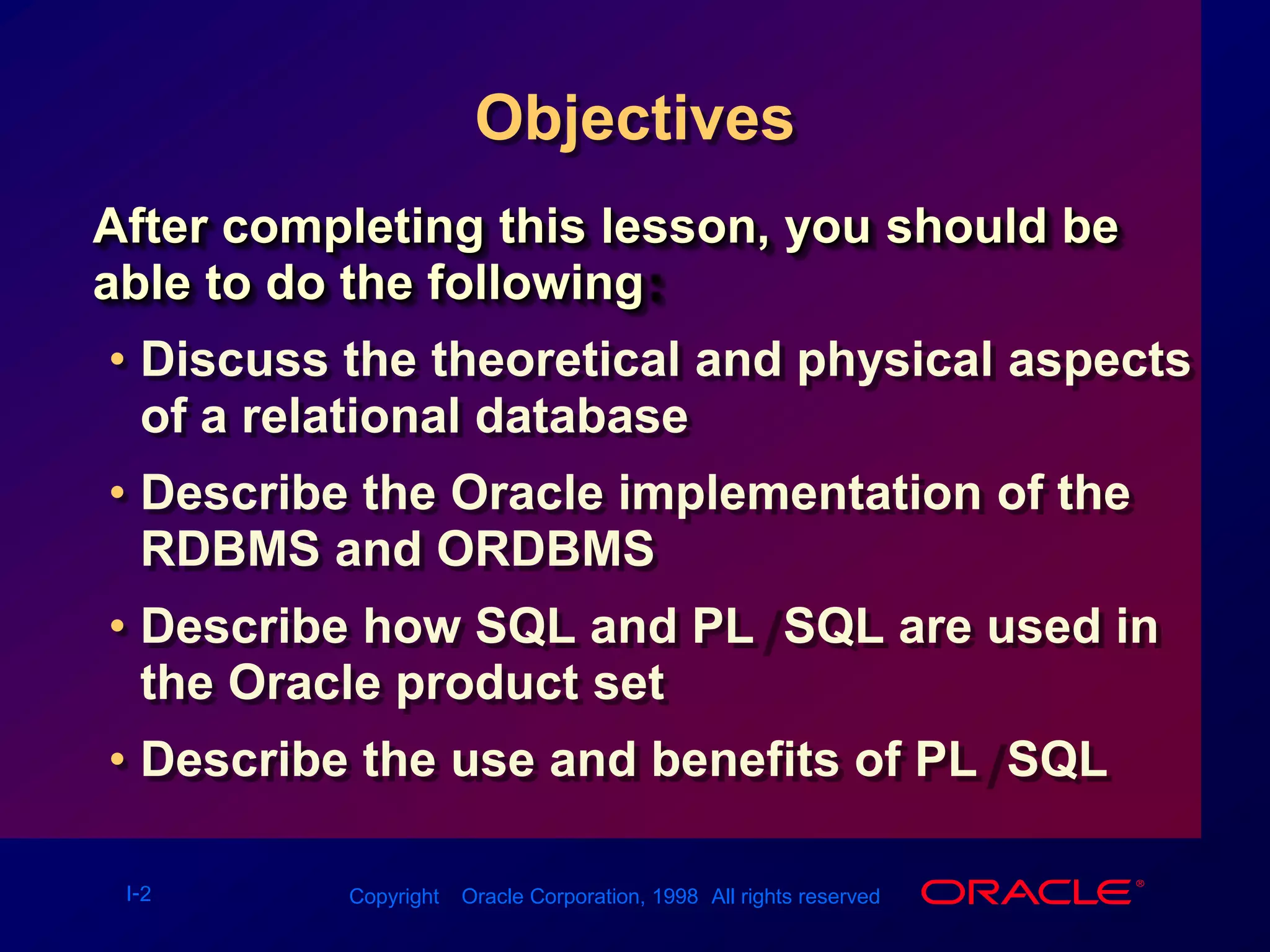 Objectives

After completing this lesson, you should be able to do the following:

• Discuss the theoretical and physical aspects of a relational database

• Describe the Oracle implementation of the RDBMS and ORDBMS

• Describe how SQL and PL/SQL are used in the Oracle product set

• Describe the use and benefits of PL/SQL

I-2

Copyright Oracle Corporation, 1998 All rights reserved

ORACLE®